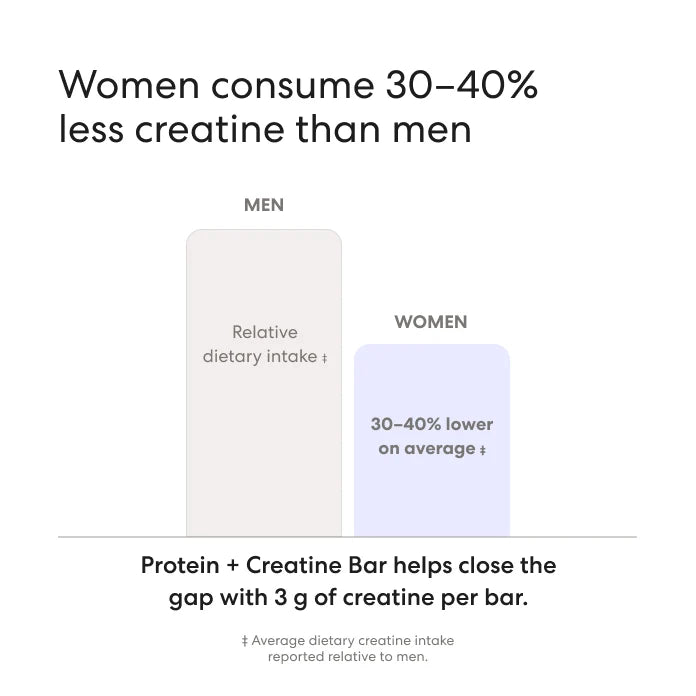 Women consume 30–40% less creatine than men

MEN

Relative dietary intake ‡

WOMEN

30–40% lower on average ‡

Protein + Creatine Bar helps close the gap with 3 g of creatine per bar.

‡ Average dietary creatine intake reported relative to men.